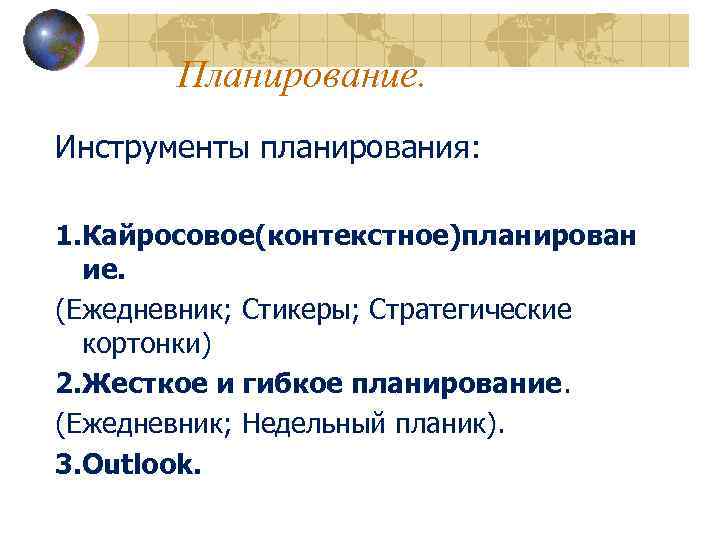 Планирование.

Инструменты планирования:

1.Кайросовое(контекстное)планирование.

(Ежедневник; Стикеры; Стратегические кортонки)

2.Жесткое и гибкое планирование.

(Ежедневник; Недельный планик).

3.Outlook.